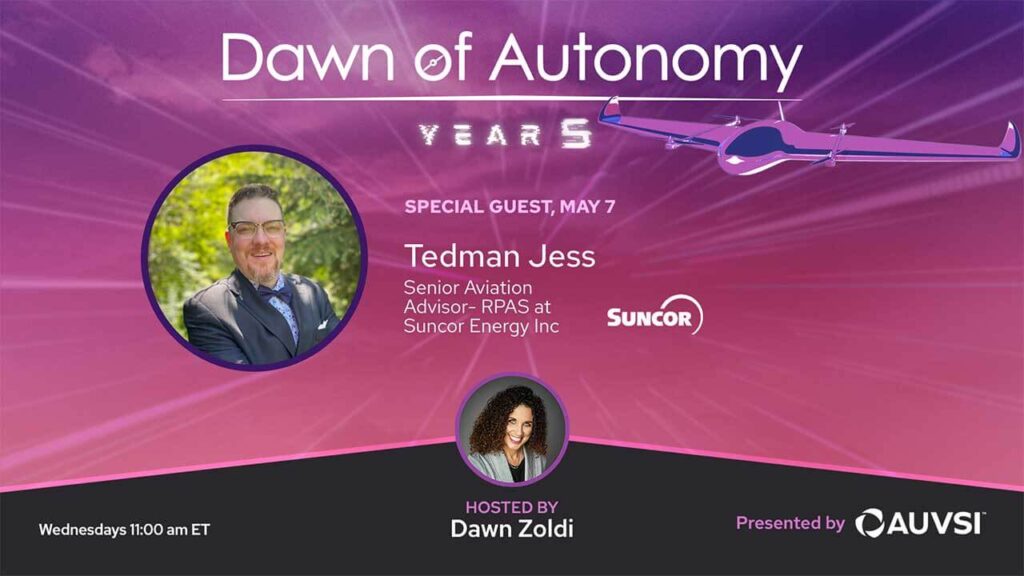 Dawn of Autonomy

YEAR 5

SPECIAL GUEST, MAY 7

Tedman Jess

Senior Aviation Advisor- RPAS at Suncor Energy Inc

SUNCOR

HOSTED BY
Dawn Zoldi

Wednesdays 11:00 am ET

Presented by AUVSI